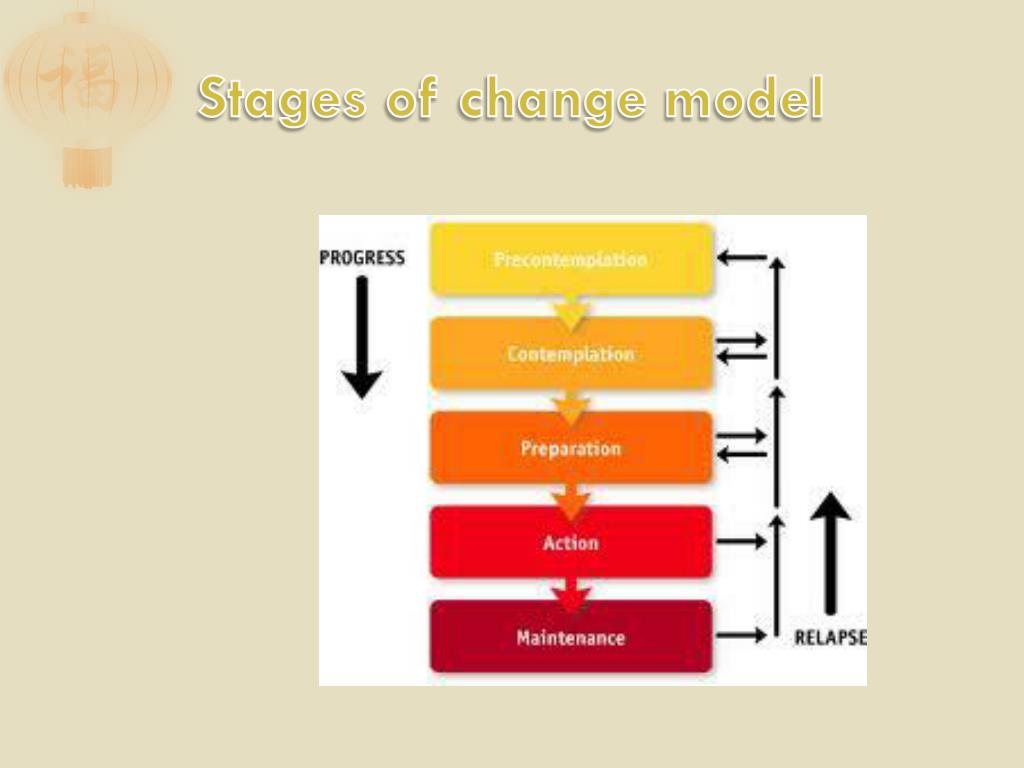 福

Stages of change model

PROGRESS

Precontemplation

Contemplation

Preparation

Action

Maintenance

RELAPSE